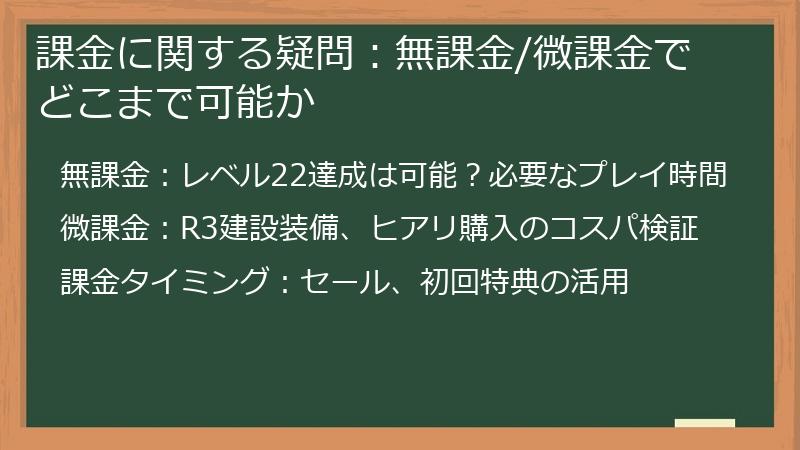 課金に関する疑問：無課金/微課金でどこまで可能か

無課金：レベル22達成は可能？必要なプレイ時間

微課金：R3建設装備、ヒアリ購入のコスパ検証

課金タイミング：セール、初回特典の活用